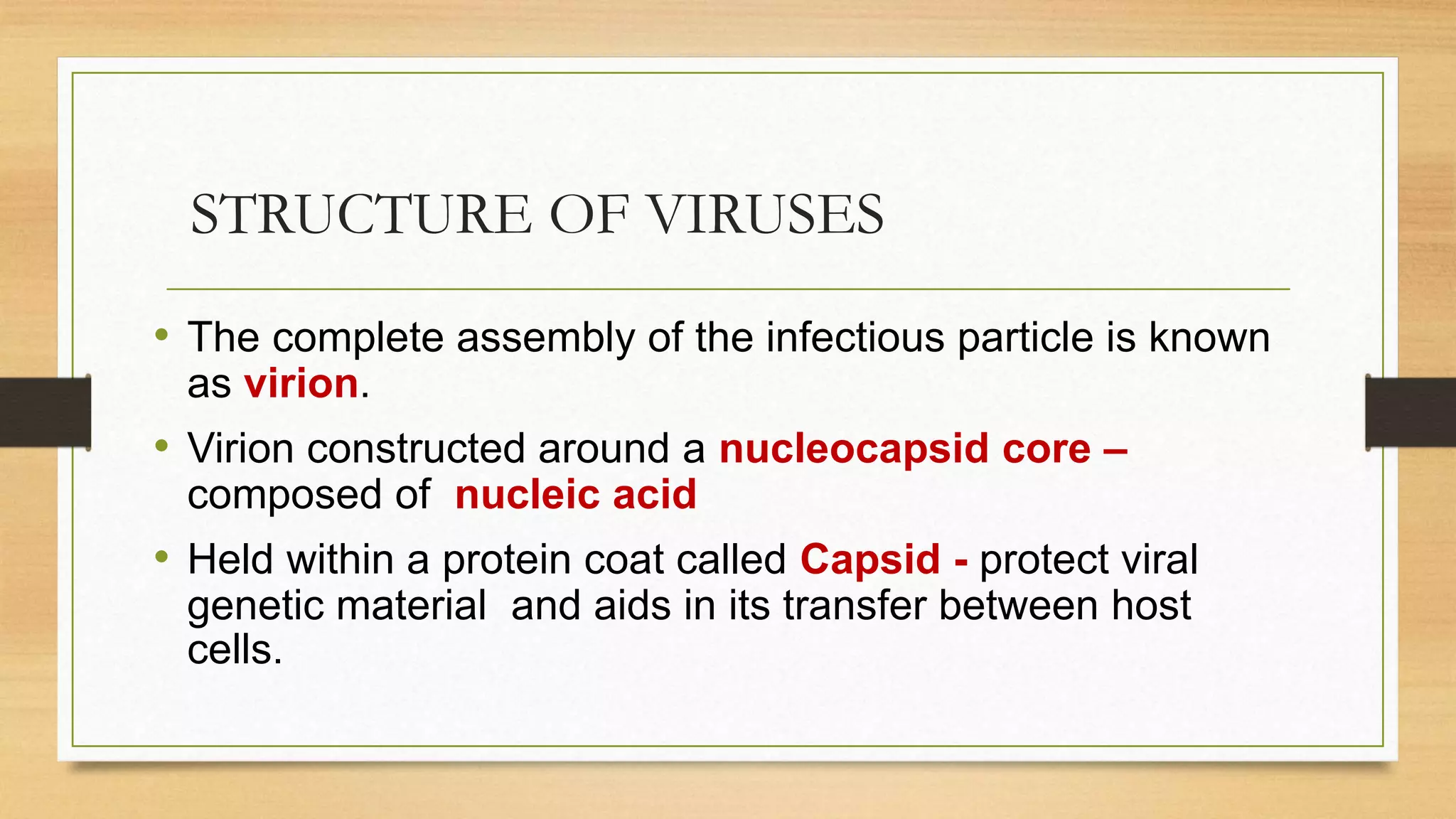 STRUCTURE OF VIRUSES

• The complete assembly of the infectious particle is known as virion.

• Virion constructed around a nucleocapsid core – composed of nucleic acid

• Held within a protein coat called Capsid - protect viral genetic material and aids in its transfer between host cells.